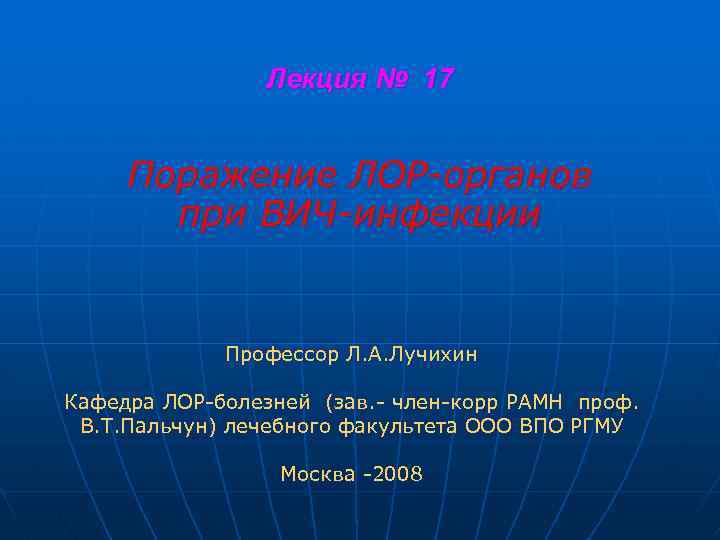 Лекция № 17

Поражение ЛОР-органов при ВИЧ-инфекции

Профессор Л.А.Лучихин

Кафедра ЛОР-болезней (зав.- член-корр РАМН проф. В.Т.Пальчун) лечебного факультета ООО ВПО РГМУ

Москва -2008